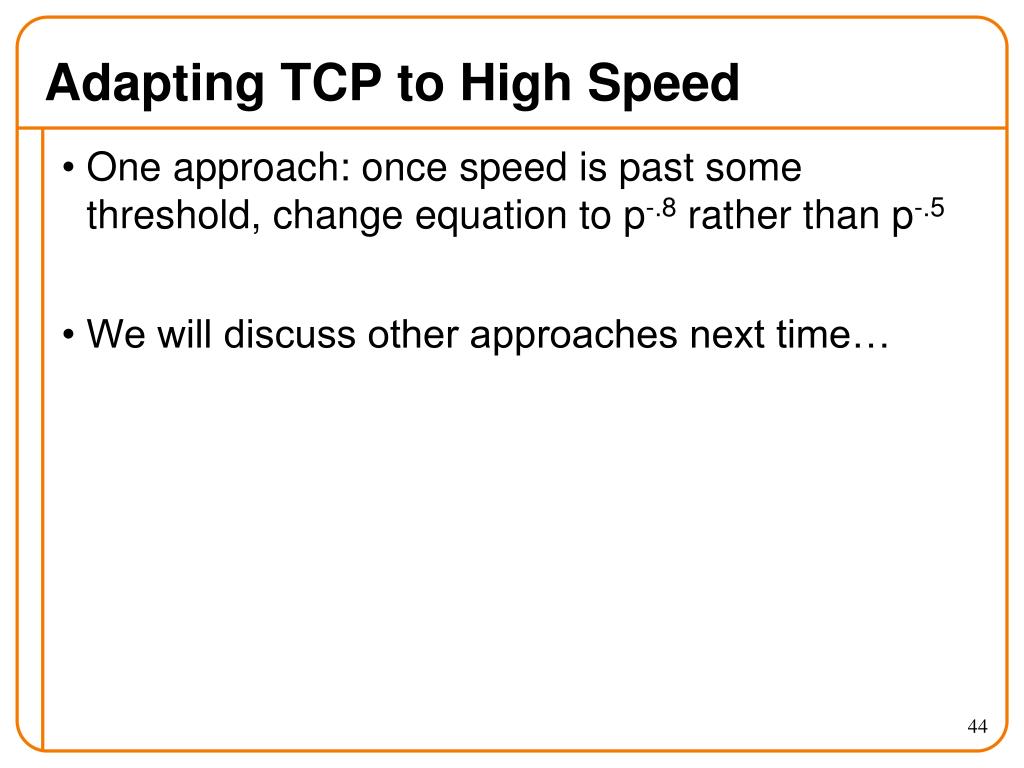 Adapting TCP to High Speed

• One approach: once speed is past some threshold, change equation to $p^{-.8}$ rather than $p^{-.5}$

• We will discuss other approaches next time…

44